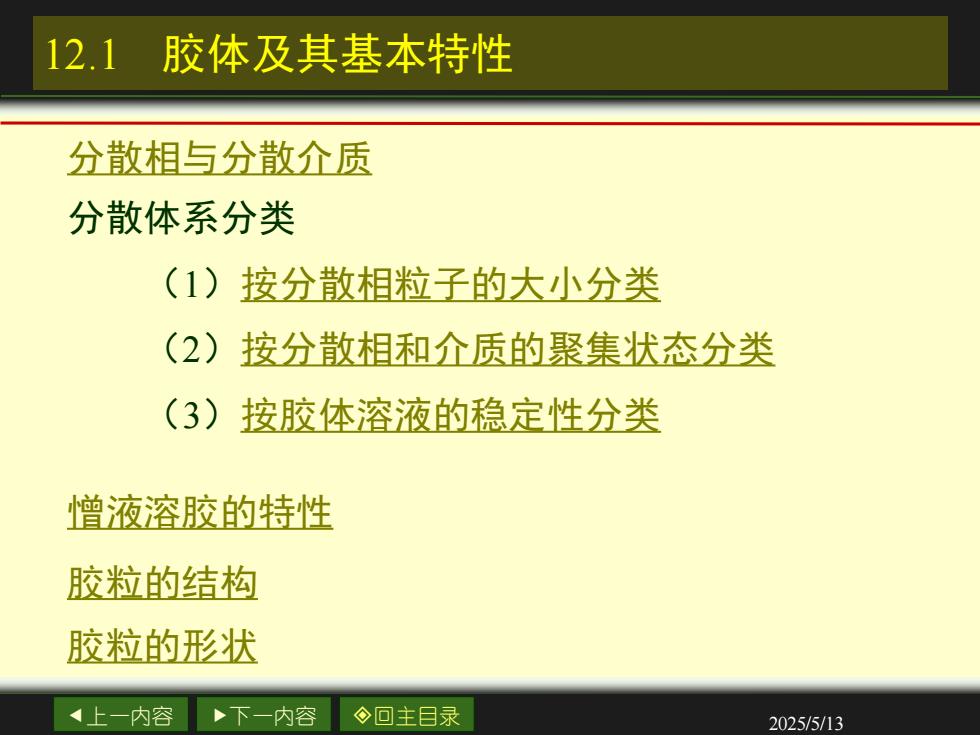 12.1 胶体及其基本特性

分散相与分散介质

分散体系分类

（1）按分散相粒子的大小分类

（2）按分散相和介质的聚集状态分类

（3）按胶体溶液的稳定性分类

憎液溶胶的特性

胶粒的结构

胶粒的形状

◀上一内容 ▶下一内容 ◈回主目录

2025/5/13